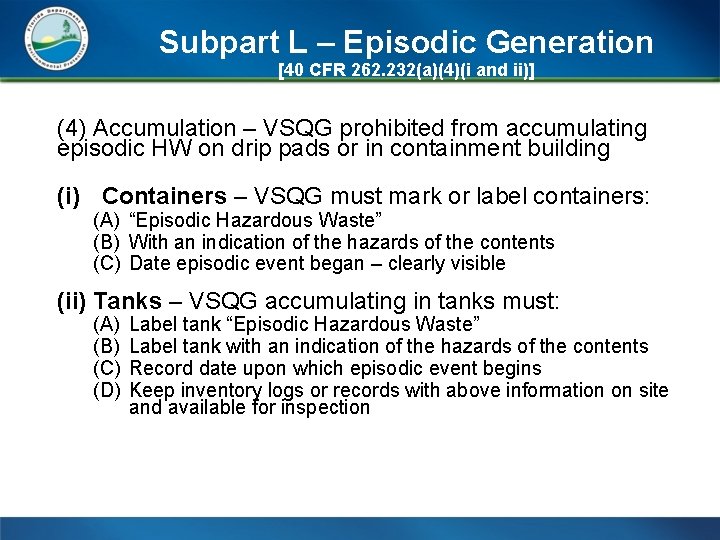 Florida Department of Environmental Protection

Subpart L – Episodic Generation
[40 CFR 262.232(a)(4)(i and ii)]

(4) Accumulation – VSQG prohibited from accumulating episodic HW on drip pads or in containment building

(i) Containers – VSQG must mark or label containers:
(A) "Episodic Hazardous Waste"
(B) With an indication of the hazards of the contents
(C) Date episodic event began – clearly visible

(ii) Tanks – VSQG accumulating in tanks must:
(A) Label tank "Episodic Hazardous Waste"
(B) Label tank with an indication of the hazards of the contents
(C) Record date upon which episodic event begins
(D) Keep inventory logs or records with above information on site and available for inspection